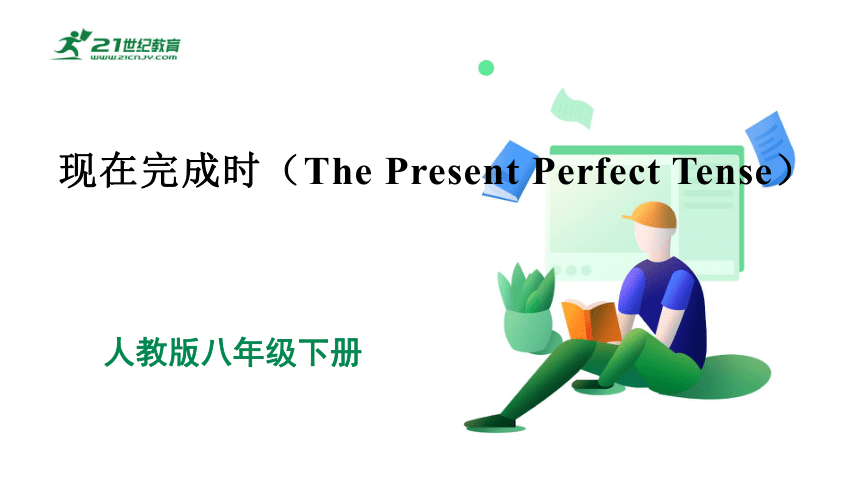 21世纪教育
www.21cnjy.com

现在完成时（The Present Perfect Tense）

人教版八年级下册